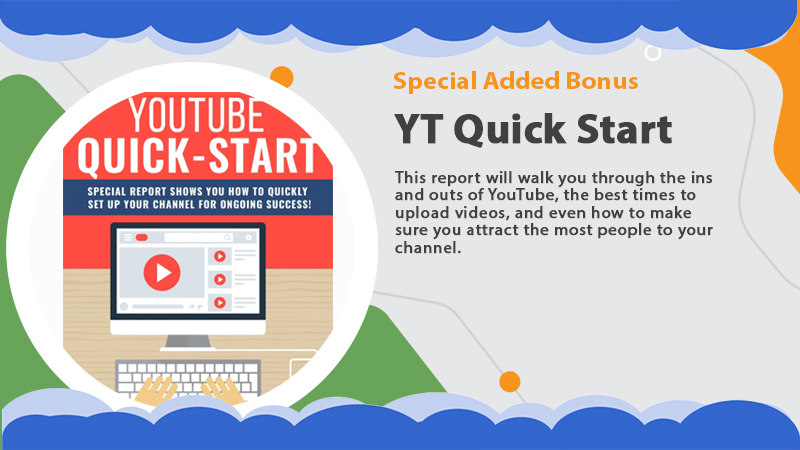 YOUTUBE QUICK-START

SPECIAL REPORT SHOWS YOU HOW TO QUICKLY SET UP YOUR CHANNEL FOR ONGOING SUCCESS!

Special Added Bonus

YT Quick Start

This report will walk you through the ins and outs of YouTube, the best times to upload videos, and even how to make sure you attract the most people to your channel.